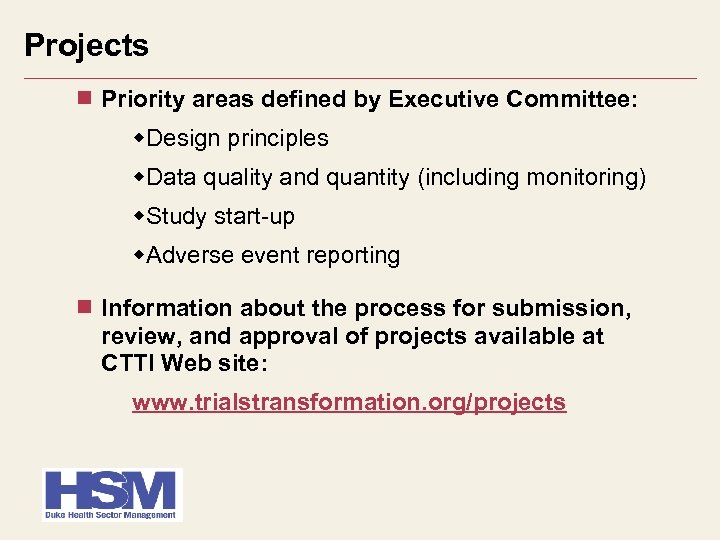 Projects

■ Priority areas defined by Executive Committee:

◆Design principles

◆Data quality and quantity (including monitoring)

◆Study start-up

◆Adverse event reporting

■ Information about the process for submission, review, and approval of projects available at CTTI Web site:

www.trialstransformation.org/projects

HSM
Duke Health Sector Management